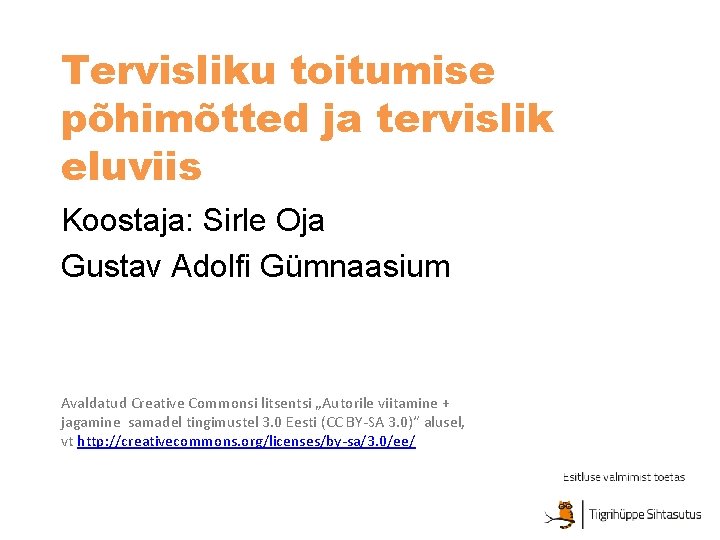 Tervisliku toitumise põhimõtted ja tervislik eluviis

Koostaja: Sirle Oja

Gustav Adolfi Gümnaasium

Avaldatud Creative Commonsi litsentsi „Autorile viitamine + jagamine samadel tingimustel 3.0 Eesti (CC BY-SA 3.0)" alusel, vt http://creativecommons.org/licenses/by-sa/3.0/ee/

Esitluse valmimist toetas

Tiigrihüppe Sihtasutus